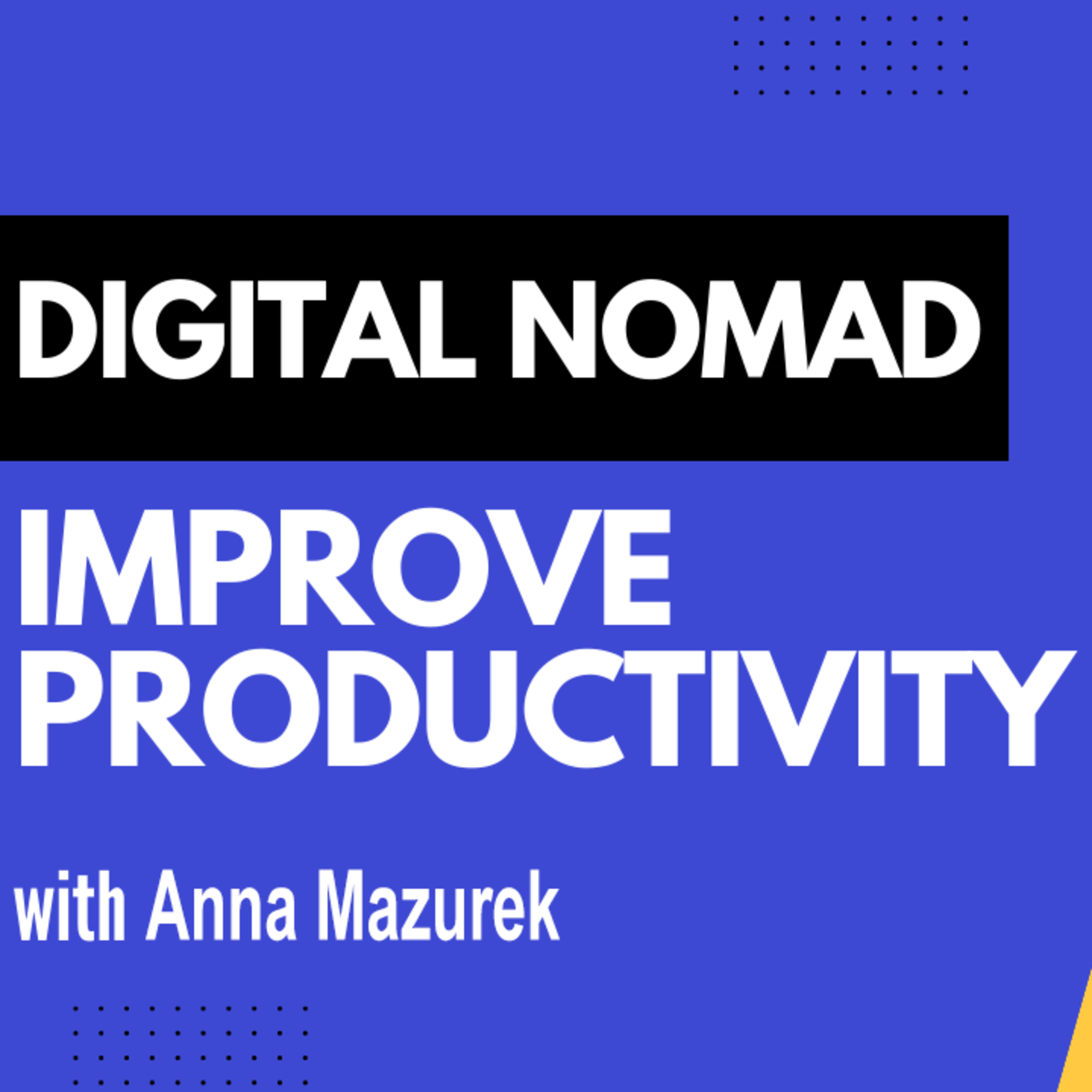 DIGITAL NOMAD

IMPROVE PRODUCTIVITY

with Anna Mazurek